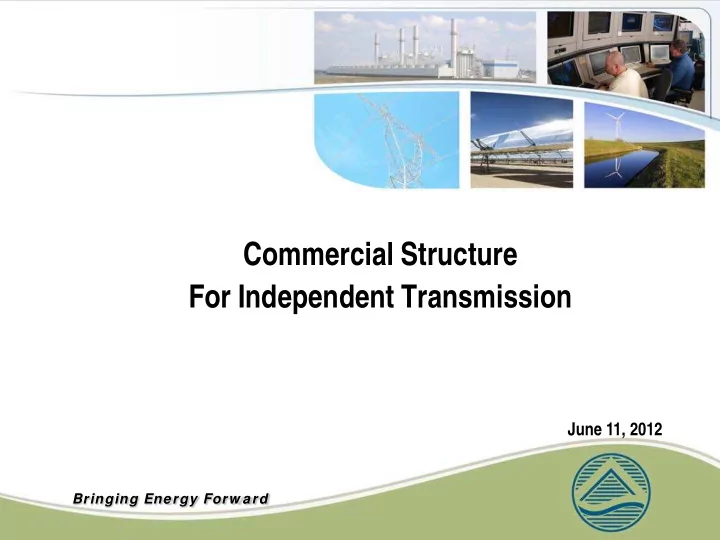 Commercial Structure
For Independent Transmission

June 11, 2012

Bringing Energy Forward